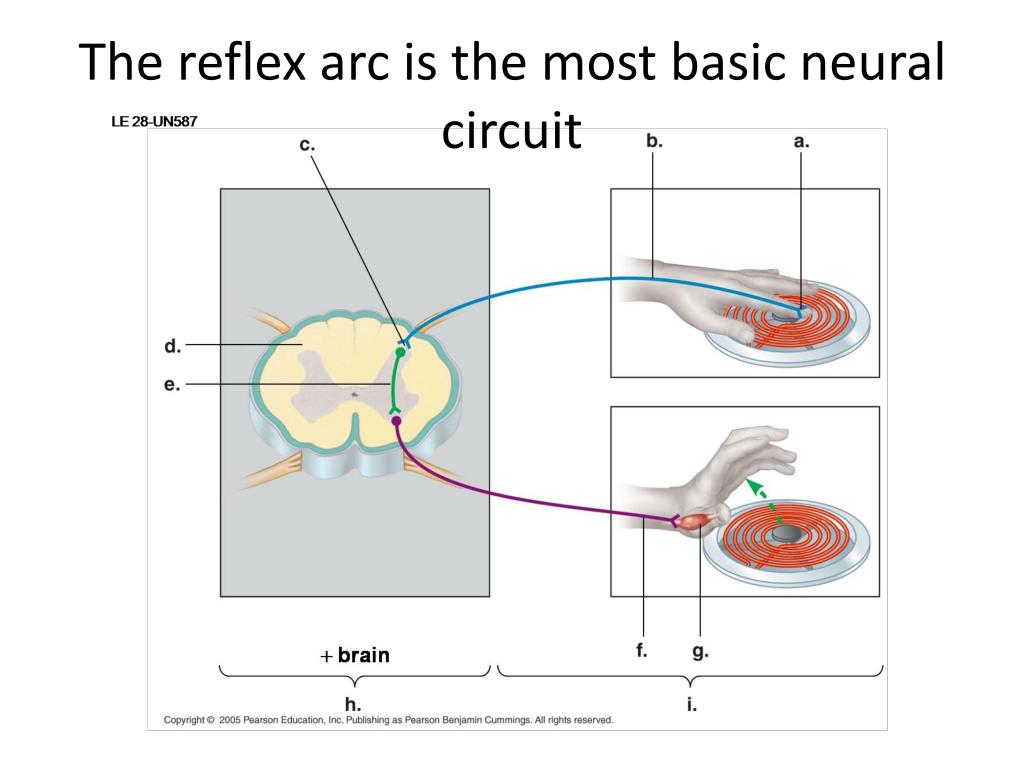 The reflex arc is the most basic neural circuit

LE 28-UN587

c.

b.

a.

d.

e.

f.

g.

+ brain

h.

i.

Copyright © 2005 Pearson Education, Inc. Publishing as Pearson Benjamin Cummings. All rights reserved.